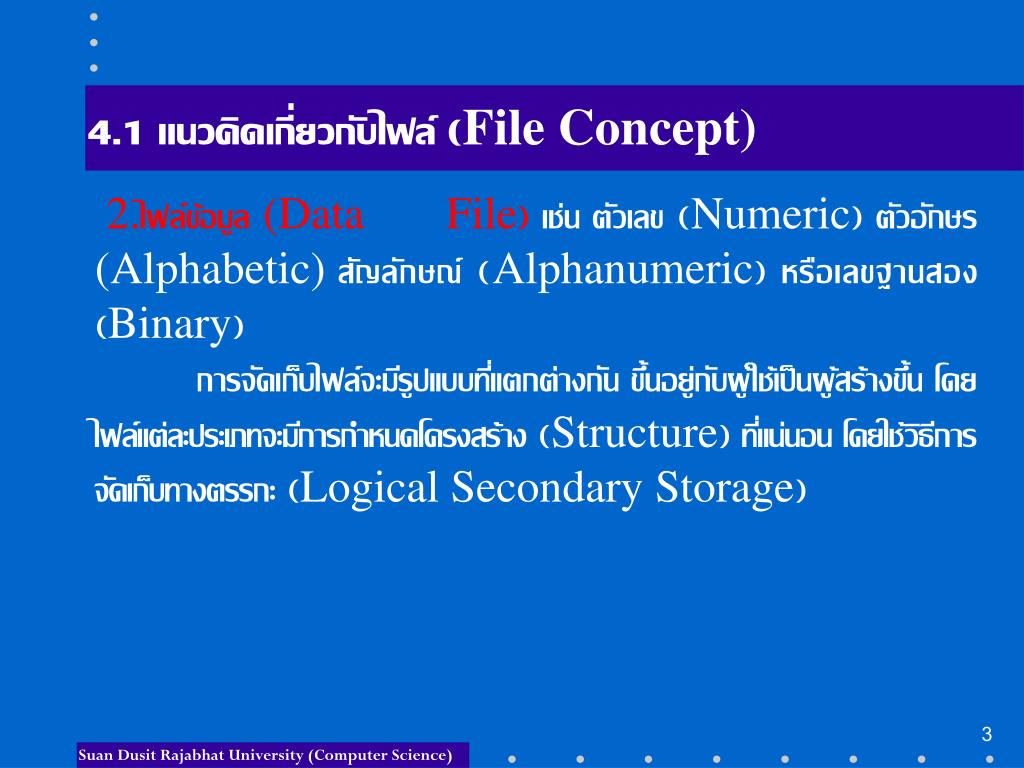 4.1 แนวคิดเกี่ยวกับไฟล์ (File Concept)

2.ไฟล์ข้อมูล (Data File) เช่น ตัวเลข (Numeric) ตัวอักษร (Alphabetic) สัญลักษณ์ (Alphanumeric) หรือเลขฐานสอง (Binary)

การจัดเก็บไฟล์จะมีรูปแบบที่แตกต่างกัน ขึ้นอยู่กับผู้ใช้เป็นผู้สร้างขึ้น โดยไฟล์แต่ละประเภทจะมีการกำหนดโครงสร้าง (Structure) ที่แน่นอน โดยใช้วิธีการจัดเก็บทางตรรกะ (Logical Secondary Storage)

3

Suan Dusit Rajabhat University (Computer Science)